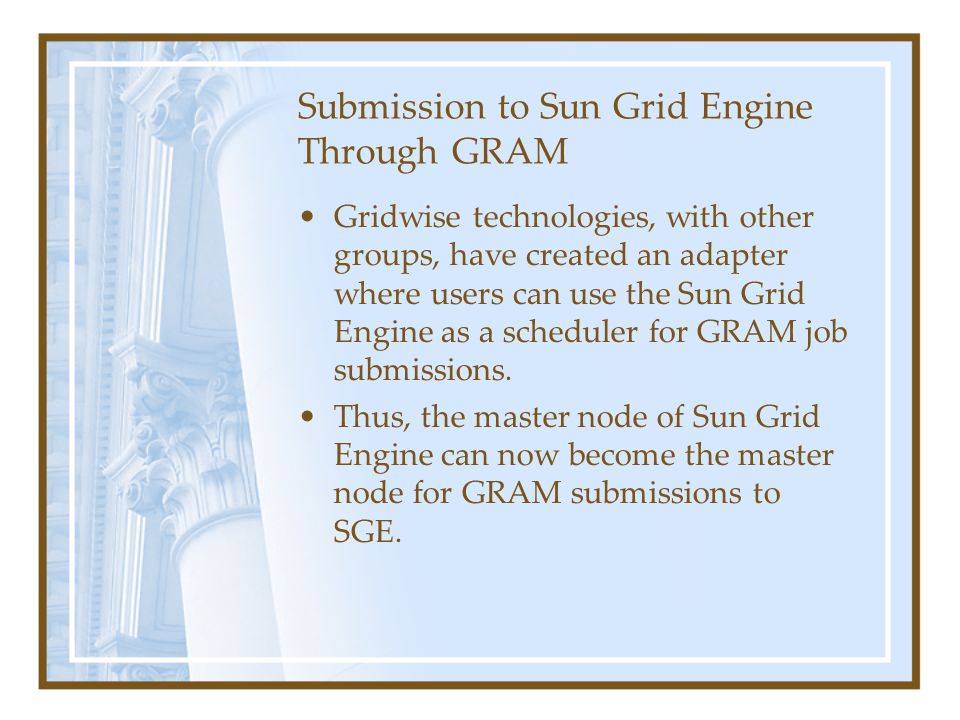 Submission to Sun Grid Engine Through GRAM

• Gridwise technologies, with other groups, have created an adapter where users can use the Sun Grid Engine as a scheduler for GRAM job submissions.

• Thus, the master node of Sun Grid Engine can now become the master node for GRAM submissions to SGE.